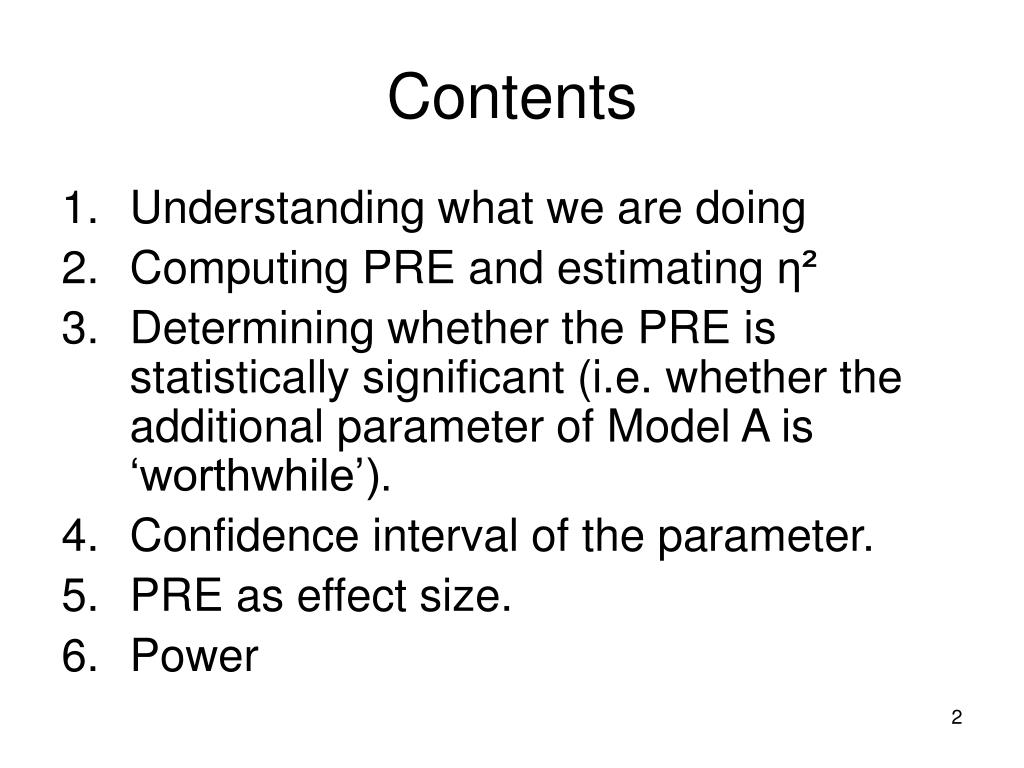 Contents

1. Understanding what we are doing
2. Computing PRE and estimating $\eta^2$
3. Determining whether the PRE is statistically significant (i.e. whether the additional parameter of Model A is ‘worthwhile’).
4. Confidence interval of the parameter.
5. PRE as effect size.
6. Power

2